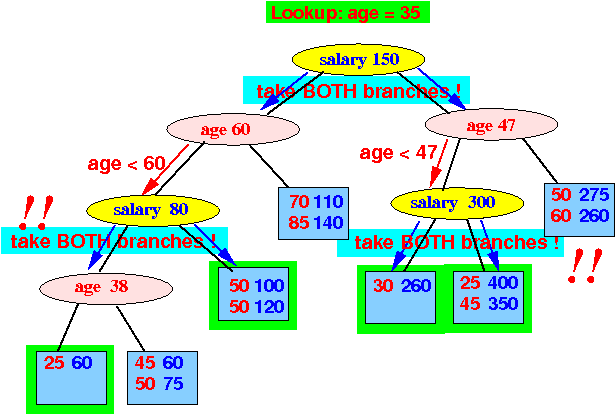 Lookup: age = 35

salary 150

take BOTH branches !

age 60

age 47

age < 60

age < 47

!!

salary 80

70 110
85 140

salary 300

50 275
60 260

take BOTH branches !

take BOTH branches !

!!

age 38

50 100
50 120

30 260

25 400
45 350

25 60

45 60
50 75